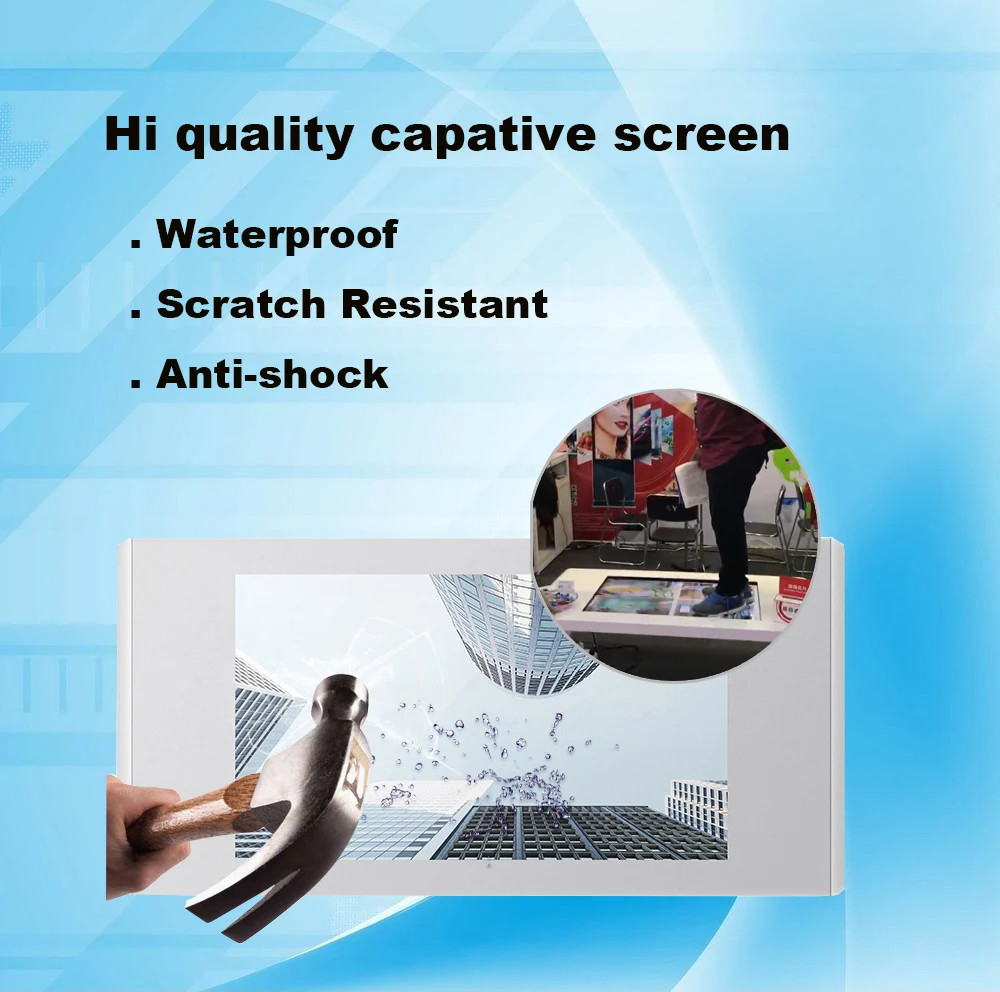 Hi quality capative screen

. Waterproof

. Scratch Resistant

. Anti-shock